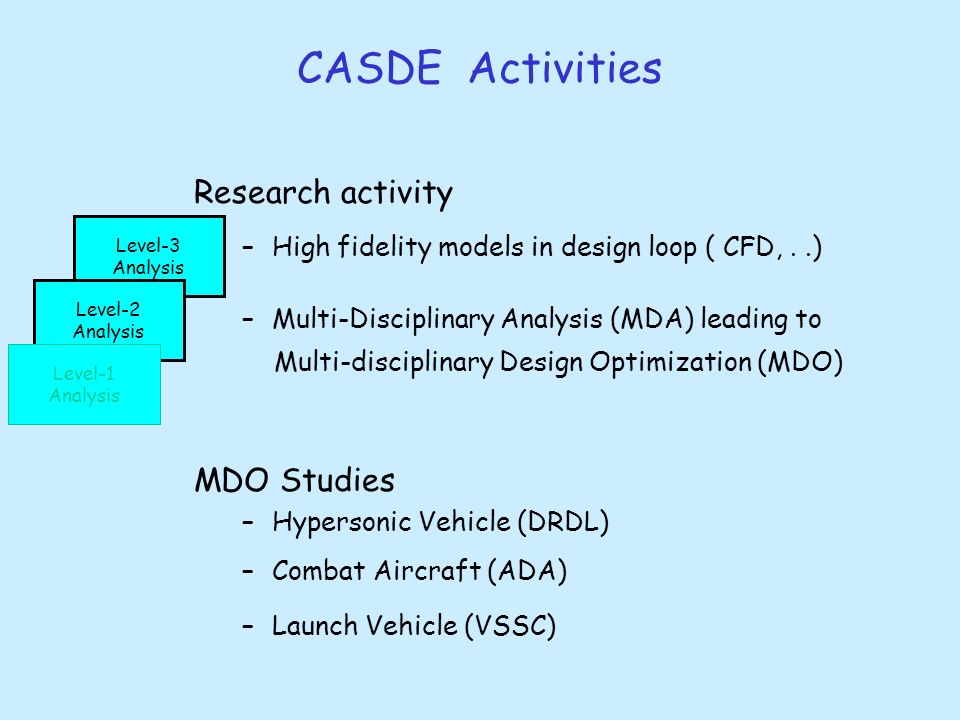 CASDE Activities

Research activity

Level-3 Analysis

Level-2 Analysis

Level-1 Analysis

– High fidelity models in design loop ( CFD, . .)

– Multi-Disciplinary Analysis (MDA) leading to Multi-disciplinary Design Optimization (MDO)

MDO Studies

– Hypersonic Vehicle (DRDL)

– Combat Aircraft (ADA)

– Launch Vehicle (VSSC)